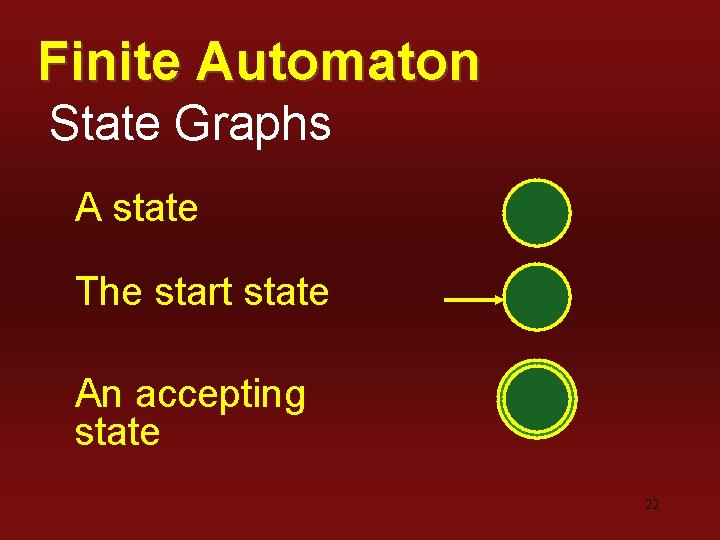 Finite Automaton
State Graphs

A state

The start state

An accepting state

22